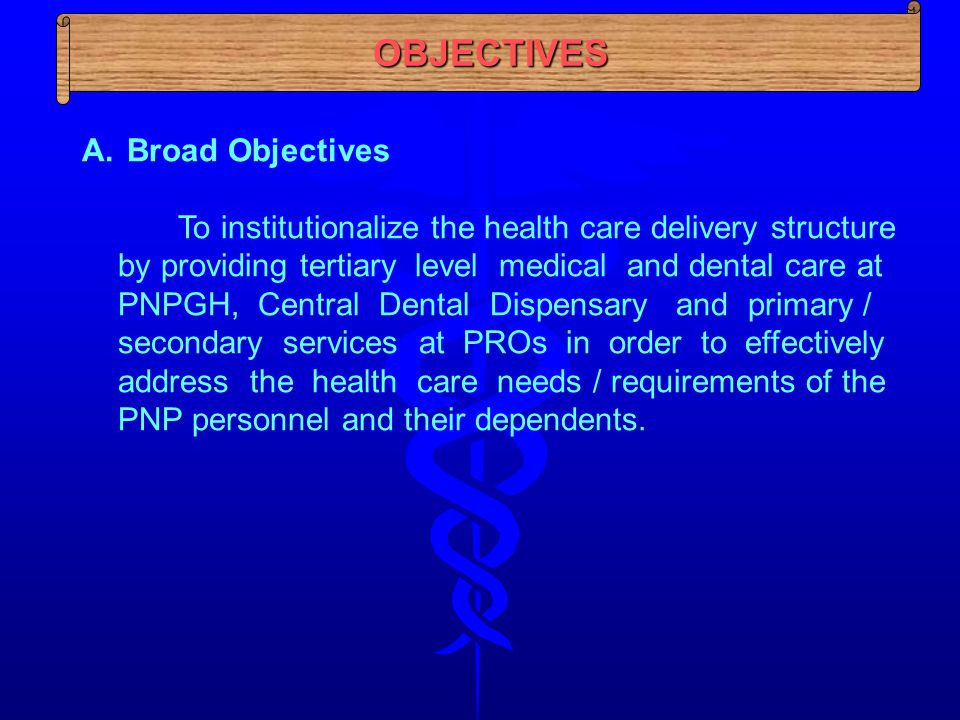 OBJECTIVES

A. Broad Objectives

To institutionalize the health care delivery structure by providing tertiary level medical and dental care at PNPGH, Central Dental Dispensary and primary / secondary services at PROs in order to effectively address the health care needs / requirements of the PNP personnel and their dependents.